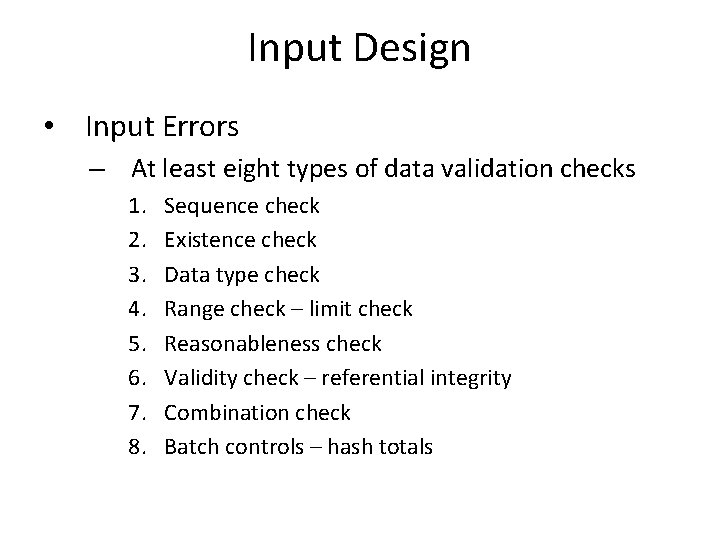 Input Design

• Input Errors
 – At least eight types of data validation checks
 1. Sequence check
 2. Existence check
 3. Data type check
 4. Range check – limit check
 5. Reasonableness check
 6. Validity check – referential integrity
 7. Combination check
 8. Batch controls – hash totals